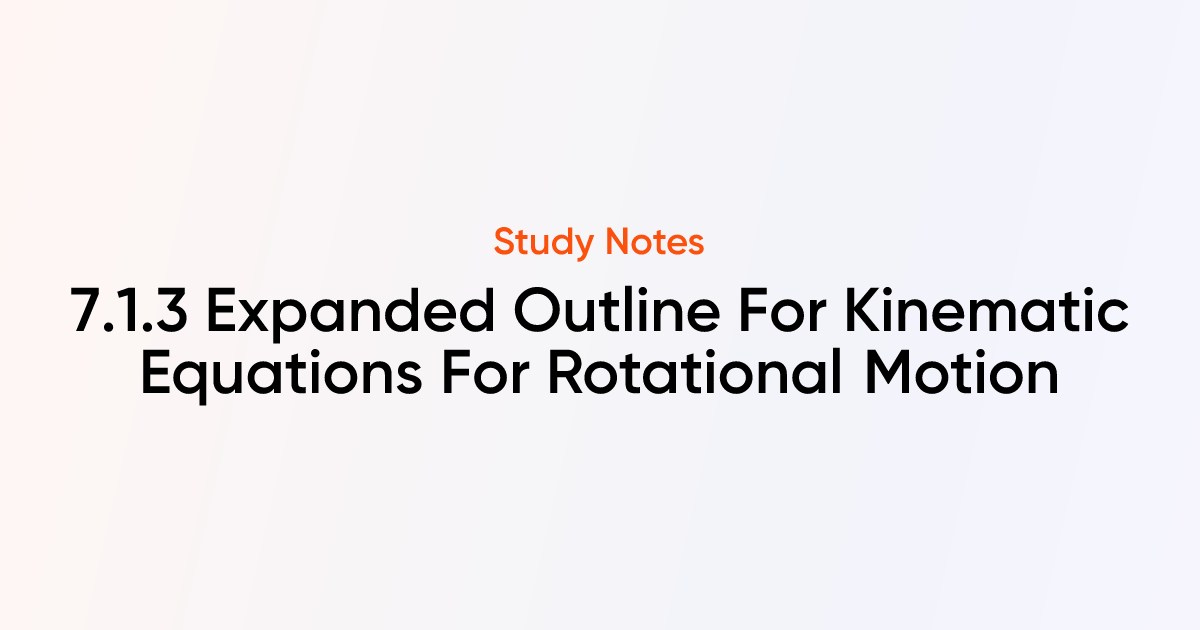 Study Notes

7.1.3 Expanded Outline For Kinematic Equations For Rotational Motion